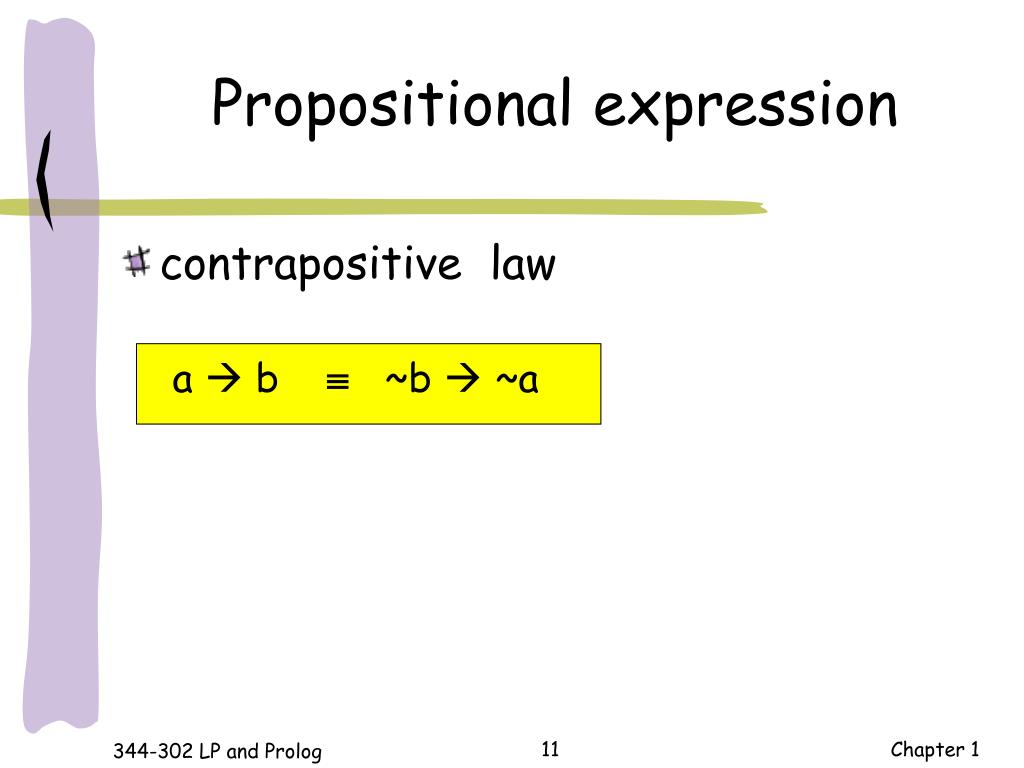 Propositional expression

contrapositive law

$a \rightarrow b \equiv \sim b \rightarrow \sim a$

344-302 LP and Prolog

11

Chapter 1